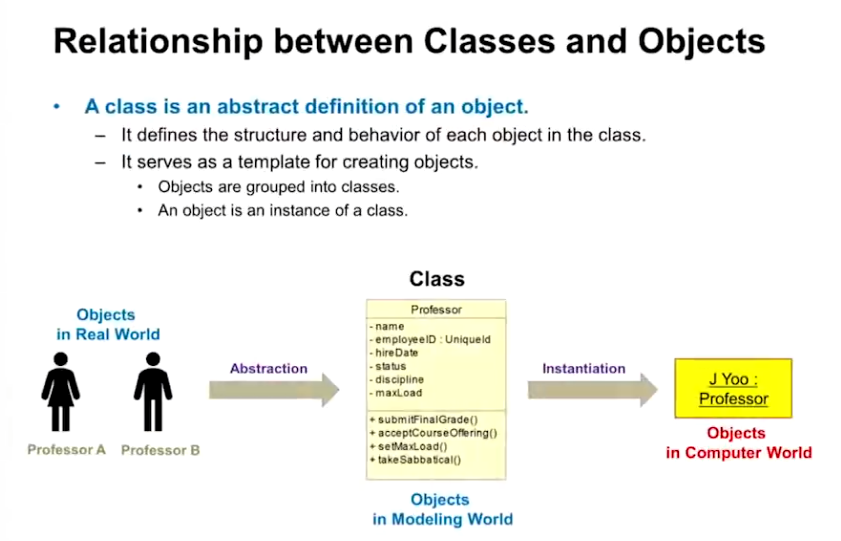 Relationship between Classes and Objects

• A class is an abstract definition of an object.
– It defines the structure and behavior of each object in the class.
– It serves as a template for creating objects.
• Objects are grouped into classes.
• An object is an instance of a class.

Objects in Real World

Professor A Professor B

Abstraction

Class

Professor
- name
- employeeID : UniqueId
- hireDate
- status
- discipline
- maxLoad
+ submitFinalGrade()
+ acceptCourseOffering()
+ setMaxLoad()
+ takeSabbatical()

Objects in Modeling World

Instantiation

J Yoo : Professor

Objects in Computer World